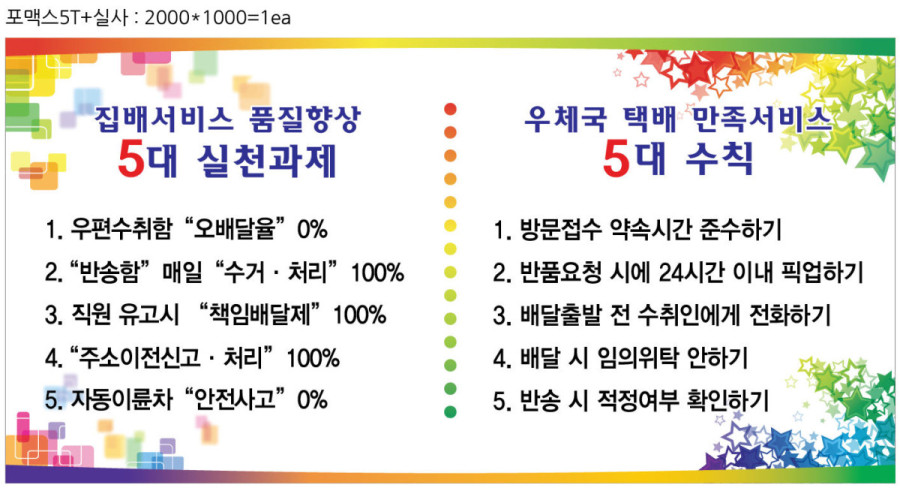 포맥스5T+실사 : 2000*1000=1ea

집배서비스 품질향상
5대 실천과제

1. 우편수취함 “오배달율” 0%
2. “반송함” 매일 “수거 · 처리” 100%
3. 직원 유고시 “책임배달제” 100%
4. “주소이전신고 · 처리” 100%
5. 자동이륜차 “안전사고” 0%

우체국 택배 만족서비스
5대 수칙

1. 방문접수 약속시간 준수하기
2. 반품요청 시에 24시간 이내 픽업하기
3. 배달출발 전 수취인에게 전화하기
4. 배달 시 임의위탁 안하기
5. 반송 시 적정여부 확인하기